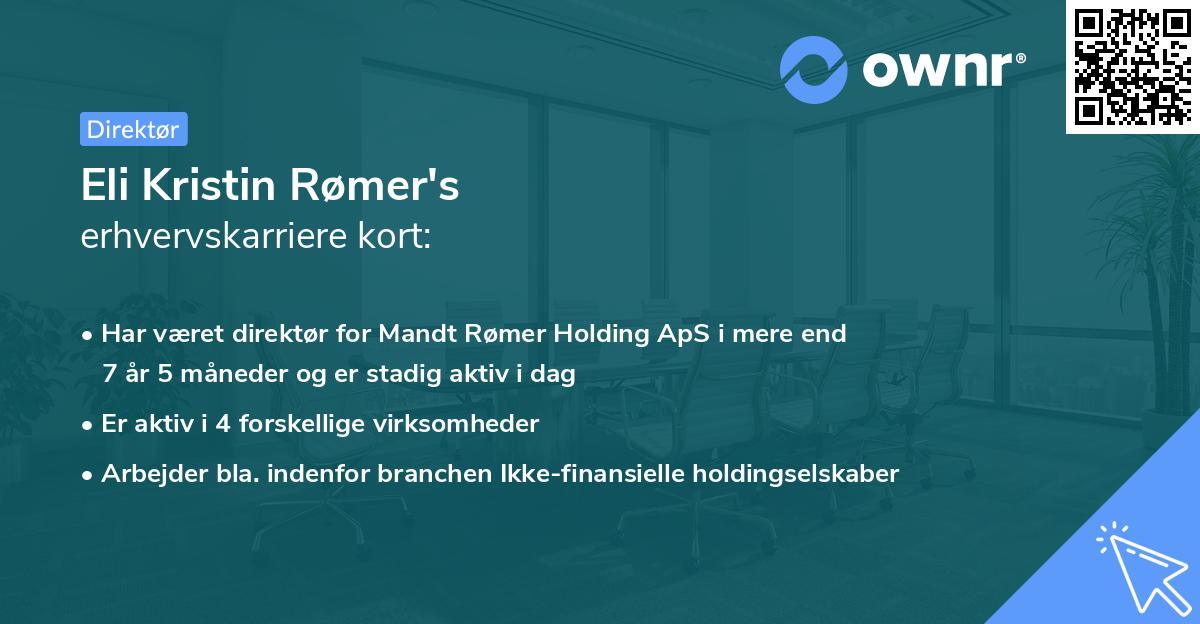 ownr®

Direktør

Eli Kristin Rømer's
erhvervskarriere kort:

• Har været direktør for Mandt Rømer Holding ApS i mere end 7 år 5 måneder og er stadig aktiv i dag
• Er aktiv i 4 forskellige virksomheder
• Arbejder bla. indenfor branchen Ikke-finansielle holdingselskaber